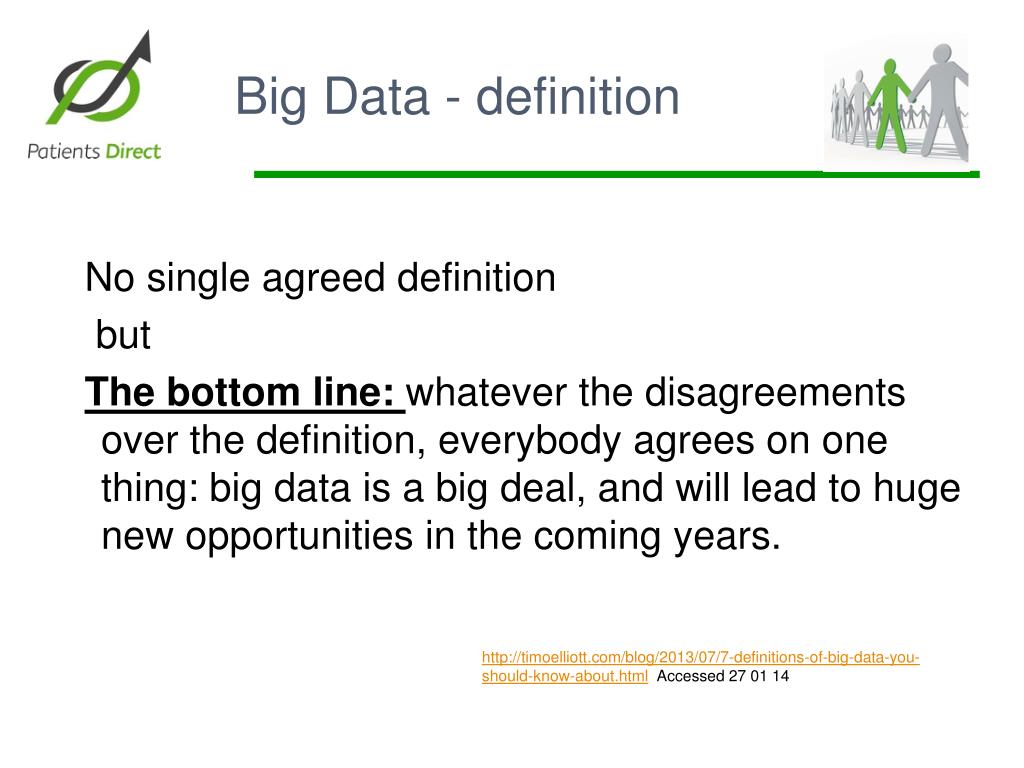 Patients Direct

Big Data - definition

No single agreed definition

but

The bottom line: whatever the disagreements over the definition, everybody agrees on one thing: big data is a big deal, and will lead to huge new opportunities in the coming years.

http://timoelliott.com/blog/2013/07/7-definitions-of-big-data-you-should-know-about.html Accessed 27 01 14